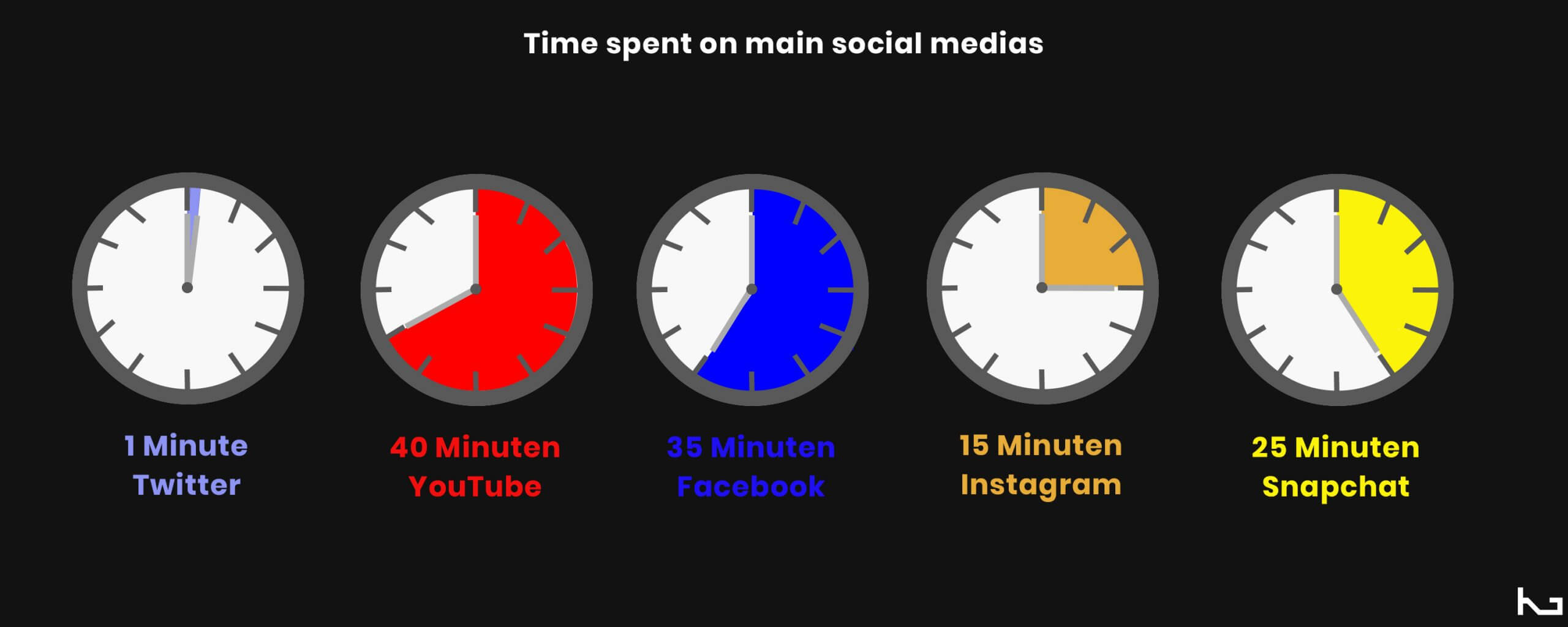 Time spent on main social medias

1 Minute
Twitter

40 Minuten
YouTube

35 Minuten
Facebook

15 Minuten
Instagram

25 Minuten
Snapchat